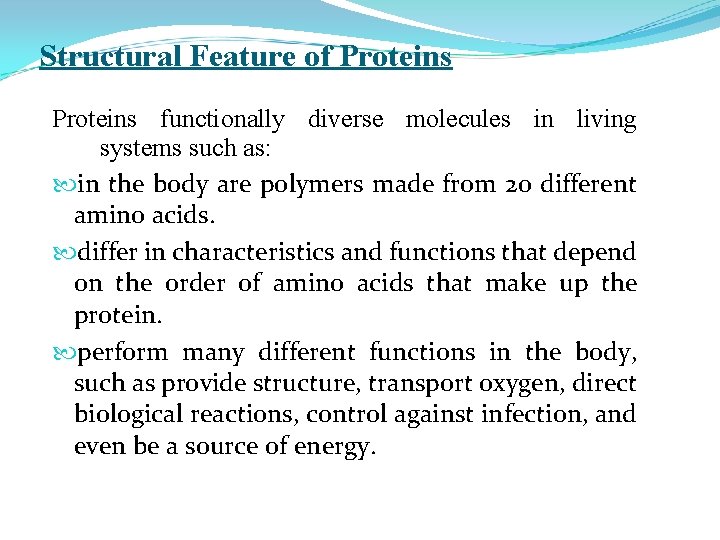 Structural Feature of Proteins

Proteins functionally diverse molecules in living systems such as:

in the body are polymers made from 20 different amino acids.

differ in characteristics and functions that depend on the order of amino acids that make up the protein.

perform many different functions in the body, such as provide structure, transport oxygen, direct biological reactions, control against infection, and even be a source of energy.